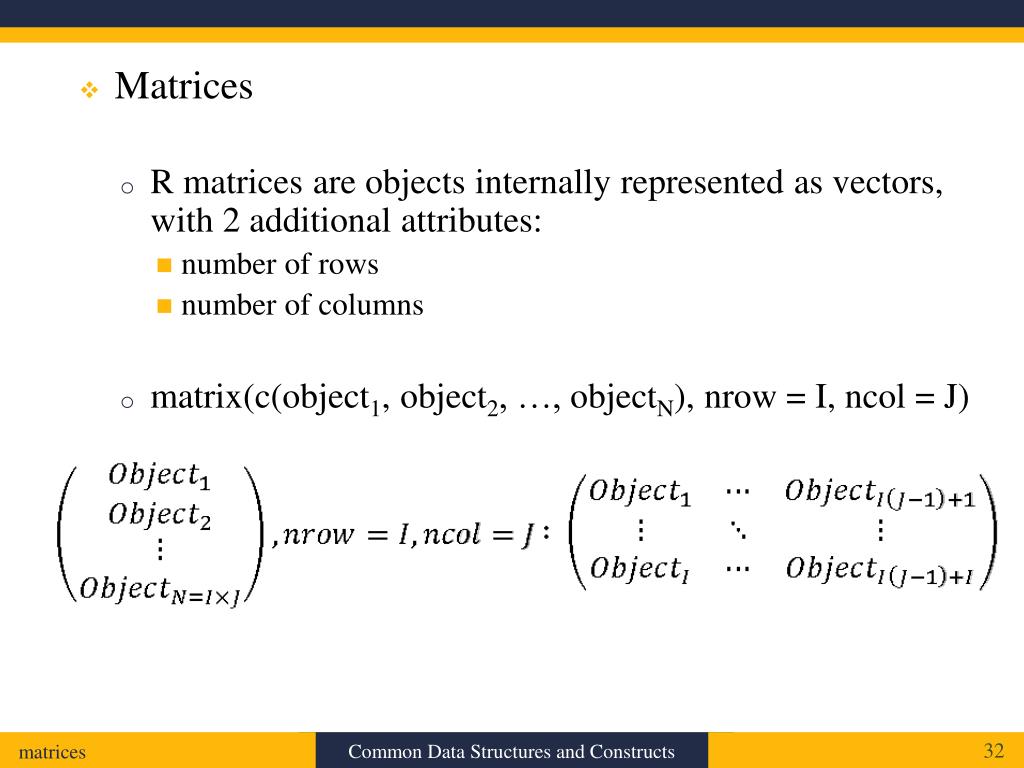 Matrices

R matrices are objects internally represented as vectors, with 2 additional attributes:

number of rows

number of columns

matrix(c(object$_1$, object$_2$, …, object$_N$), nrow = I, ncol = J)

$\begin{pmatrix} Object_1 \\ Object_2 \\ \vdots \\ Object_{N=I\times J} \end{pmatrix}, nrow = I, ncol = J : \begin{pmatrix} Object_1 & \cdots & Object_{I(J-1)+1} \\ \vdots & \ddots & \vdots \\ Object_I & \cdots & Object_{I(J-1)+I} \end{pmatrix}$

matrices

Common Data Structures and Constructs

32